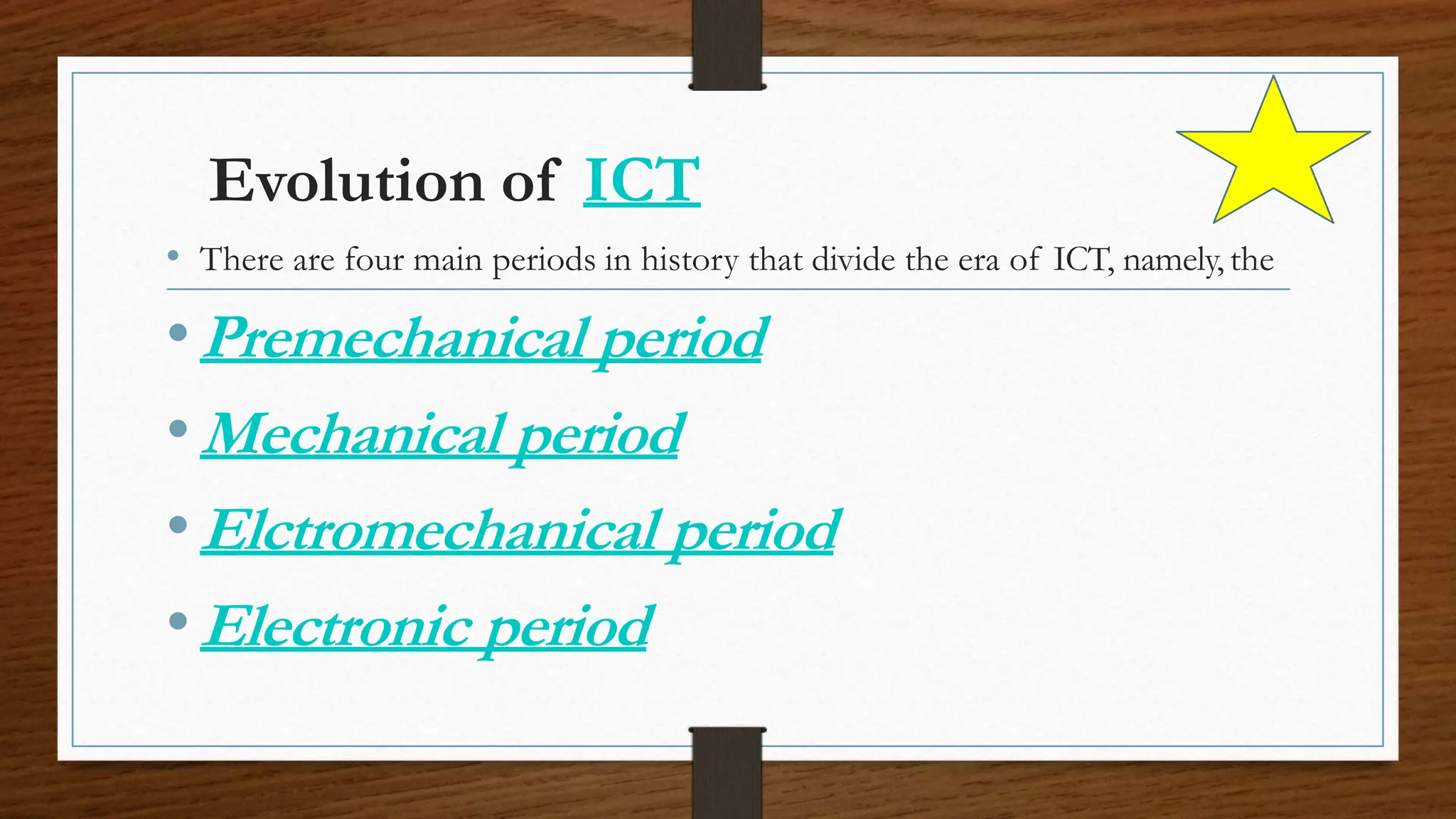 Evolution of ICT

• There are four main periods in history that divide the era of ICT, namely, the

• Premechanical period

• Mechanical period

• Elctromechanical period

• Electronic period